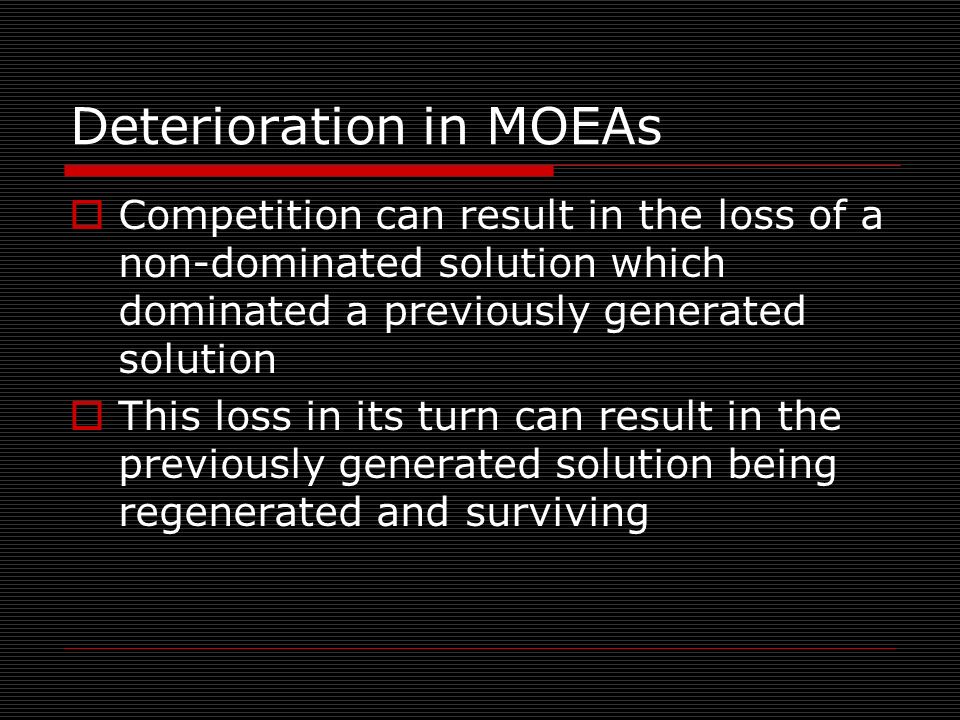 Deterioration in MOEAs

Competition can result in the loss of a non-dominated solution which dominated a previously generated solution

This loss in its turn can result in the previously generated solution being regenerated and surviving